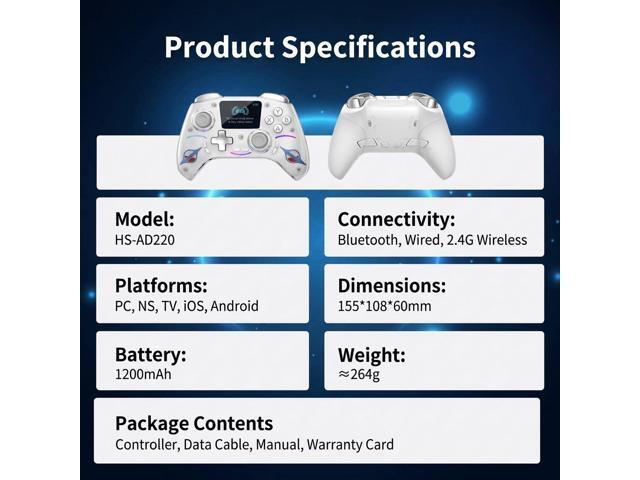 Product Specifications

Model:
HS-AD220

Connectivity:
Bluetooth, Wired, 2.4G Wireless

Platforms:
PC, NS, TV, iOS, Android

Dimensions:
155*108*60mm

Battery:
1200mAh

Weight:
≈264g

Package Contents
Controller, Data Cable, Manual, Warranty Card